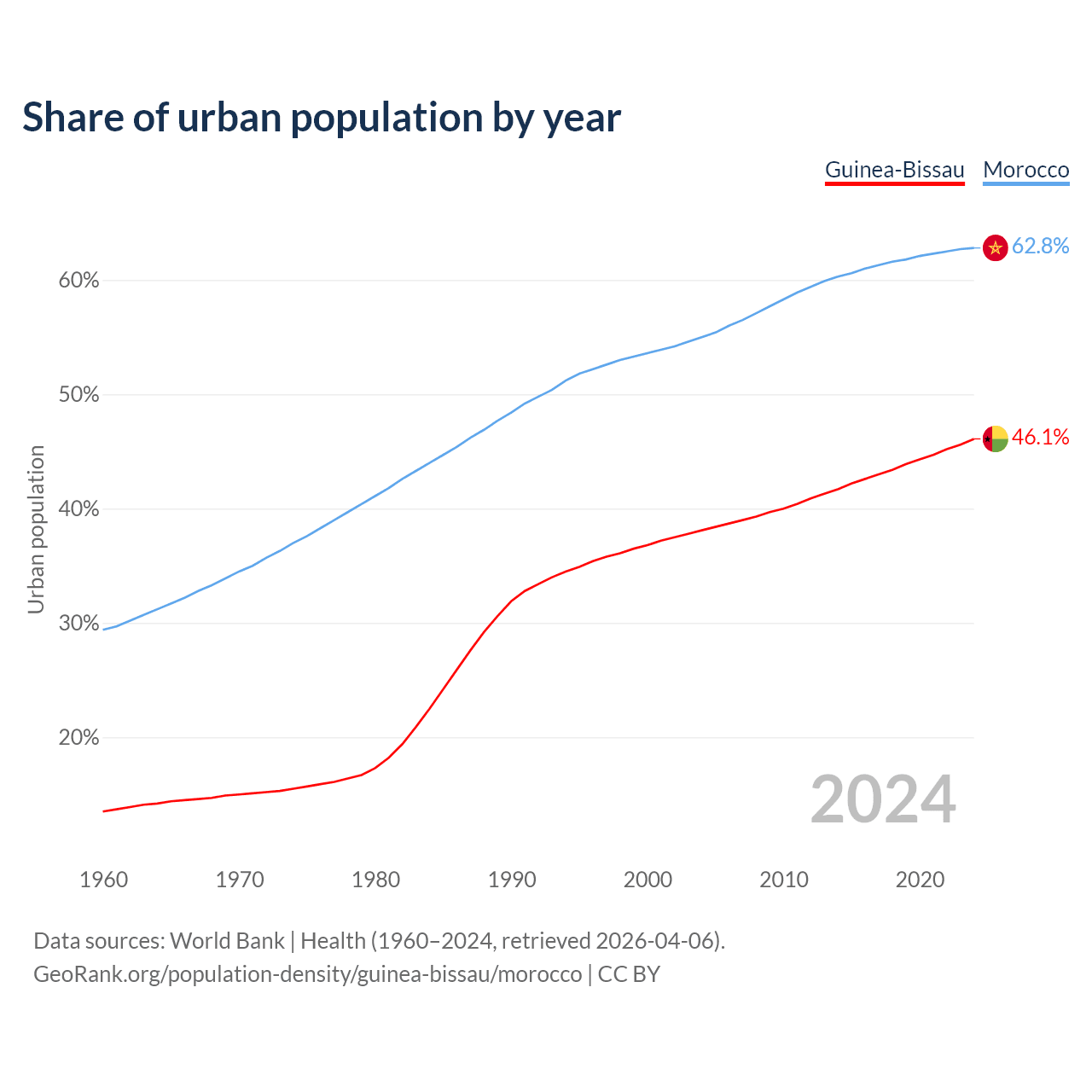 Share of urban population by year

Guinea-Bissau Morocco

62.8%
46.1%

60%
50%
40%
30%
20%

Urban population

2024

1960 1970 1980 1990 2000 2010 2020

Data sources: World Bank | Health (1960–2024, retrieved 2026-04-06).
GeoRank.org/population-density/guinea-bissau/morocco | CC BY